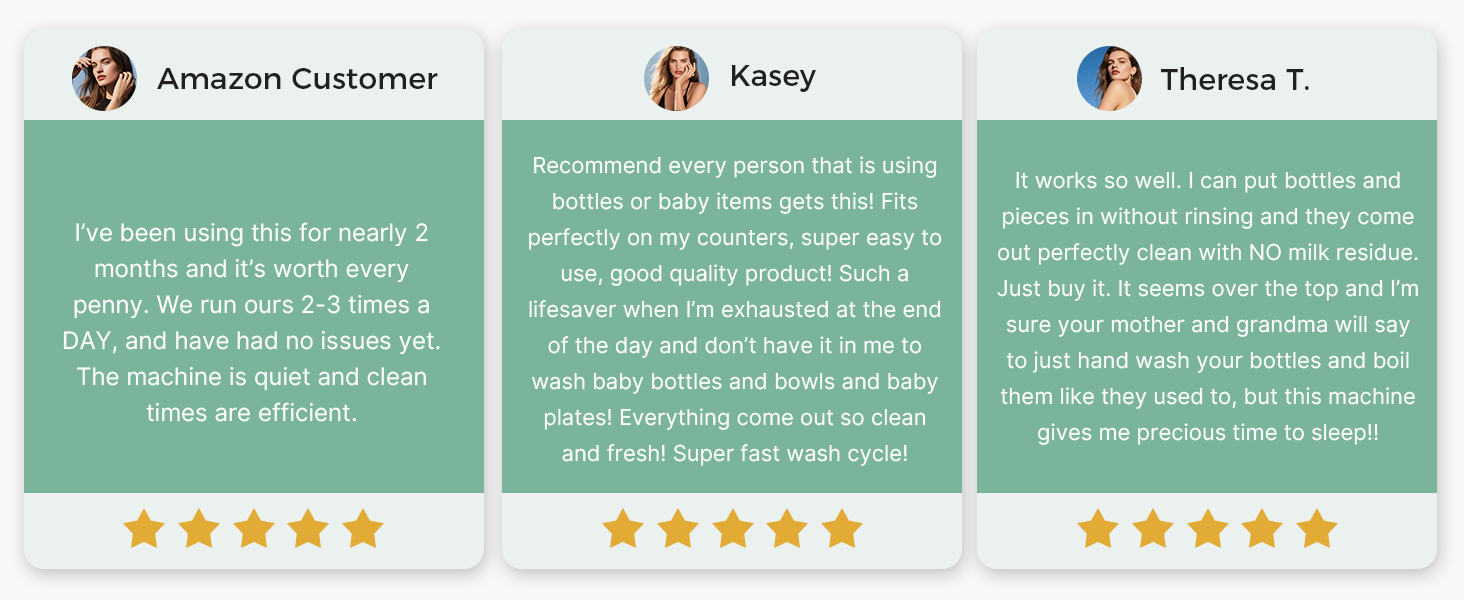 Amazon Customer

I've been using this for nearly 2 months and it's worth every penny. We run ours 2-3 times a DAY, and have had no issues yet. The machine is quiet and clean times are efficient.

Kasey

Recommend every person that is using bottles or baby items gets this! Fits perfectly on my counters, super easy to use, good quality product! Such a lifesaver when I'm exhausted at the end of the day and don't have it in me to wash baby bottles and bowls and baby plates! Everything come out so clean and fresh! Super fast wash cycle!

Theresa T.

It works so well. I can put bottles and pieces in without rinsing and they come out perfectly clean with NO milk residue. Just buy it. It seems over the top and I'm sure your mother and grandma will say to just hand wash your bottles and boil them like they used to, but this machine gives me precious time to sleep!!